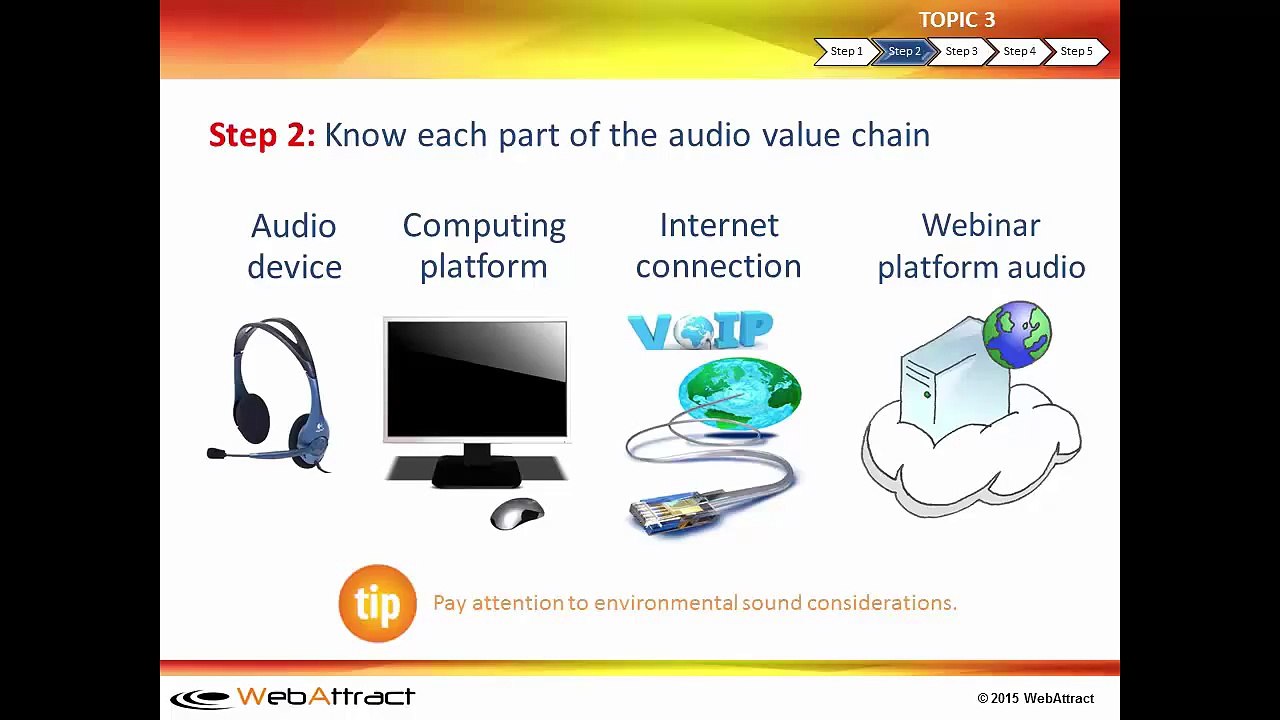 TOPIC 3

Step 1 Step 2 Step 3 Step 4 Step 5

Step 2: Know each part of the audio value chain

Audio device

Computing platform

Internet connection

Webinar platform audio

VOIP

tip

Pay attention to environmental sound considerations.

WebAttract

© 2015 WebAttract